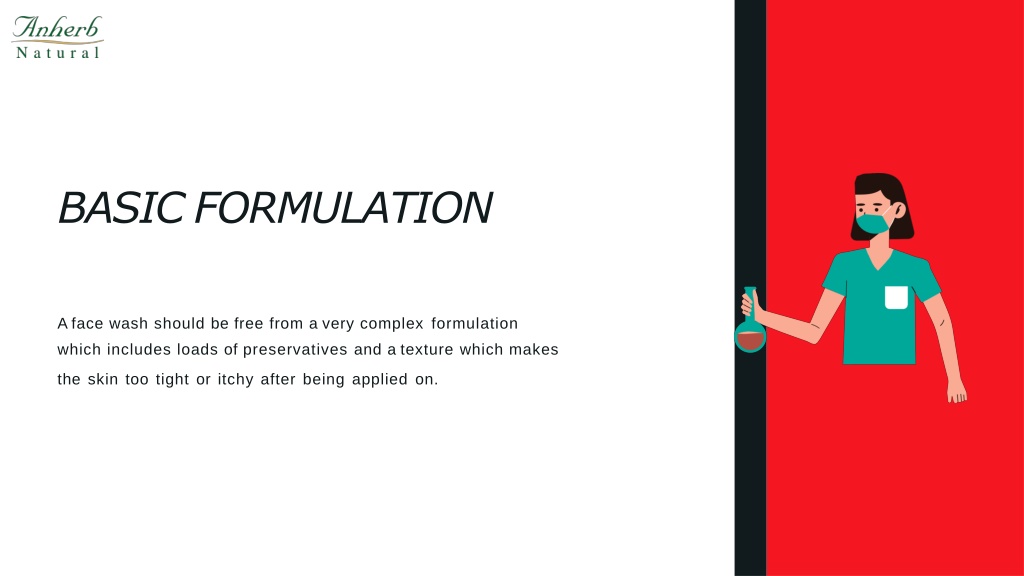 Anherb
Natural

BASIC FORMULATION

A face wash should be free from a very complex formulation which includes loads of preservatives and a texture which makes the skin too tight or itchy after being applied on.